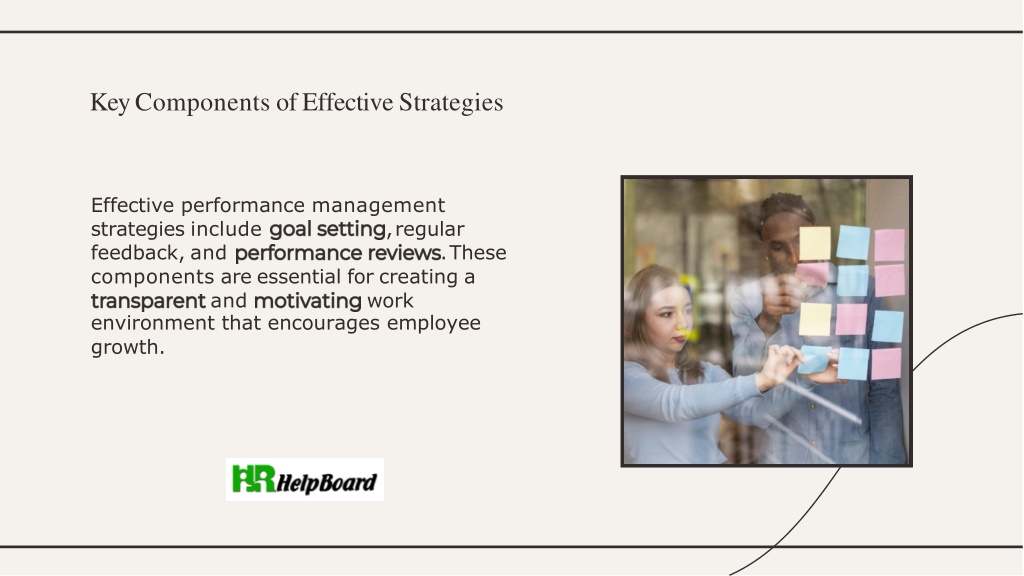 Key Components of Effective Strategies

Effective performance management strategies include goal setting, regular feedback, and performance reviews. These components are essential for creating a transparent and motivating work environment that encourages employee growth.

HR HelpBoard